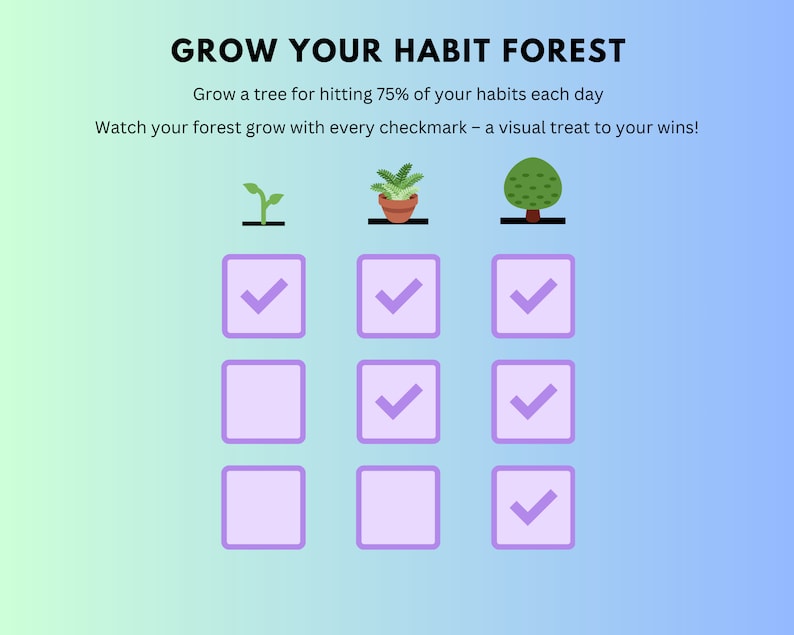 GROW YOUR HABIT FOREST

Grow a tree for hitting 75% of your habits each day

Watch your forest grow with every checkmark – a visual treat to your wins!